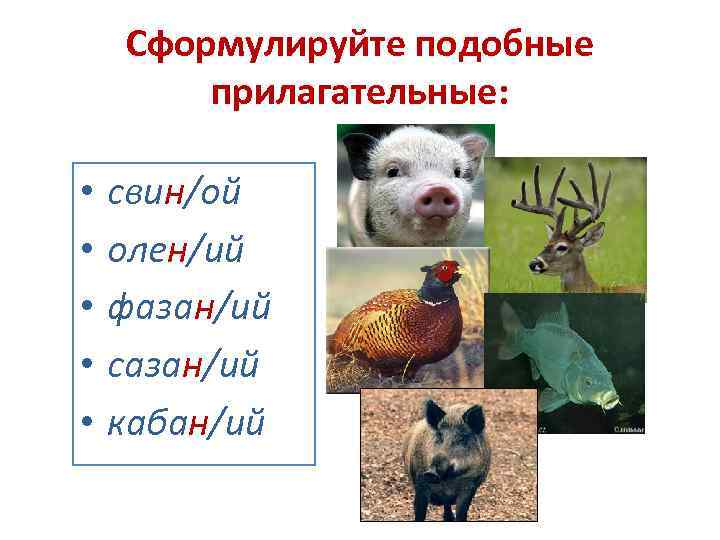 Сформулируйте подобные прилагательные:

• свин/ой
• олен/ий
• фазан/ий
• сазан/ий
• кабан/ий